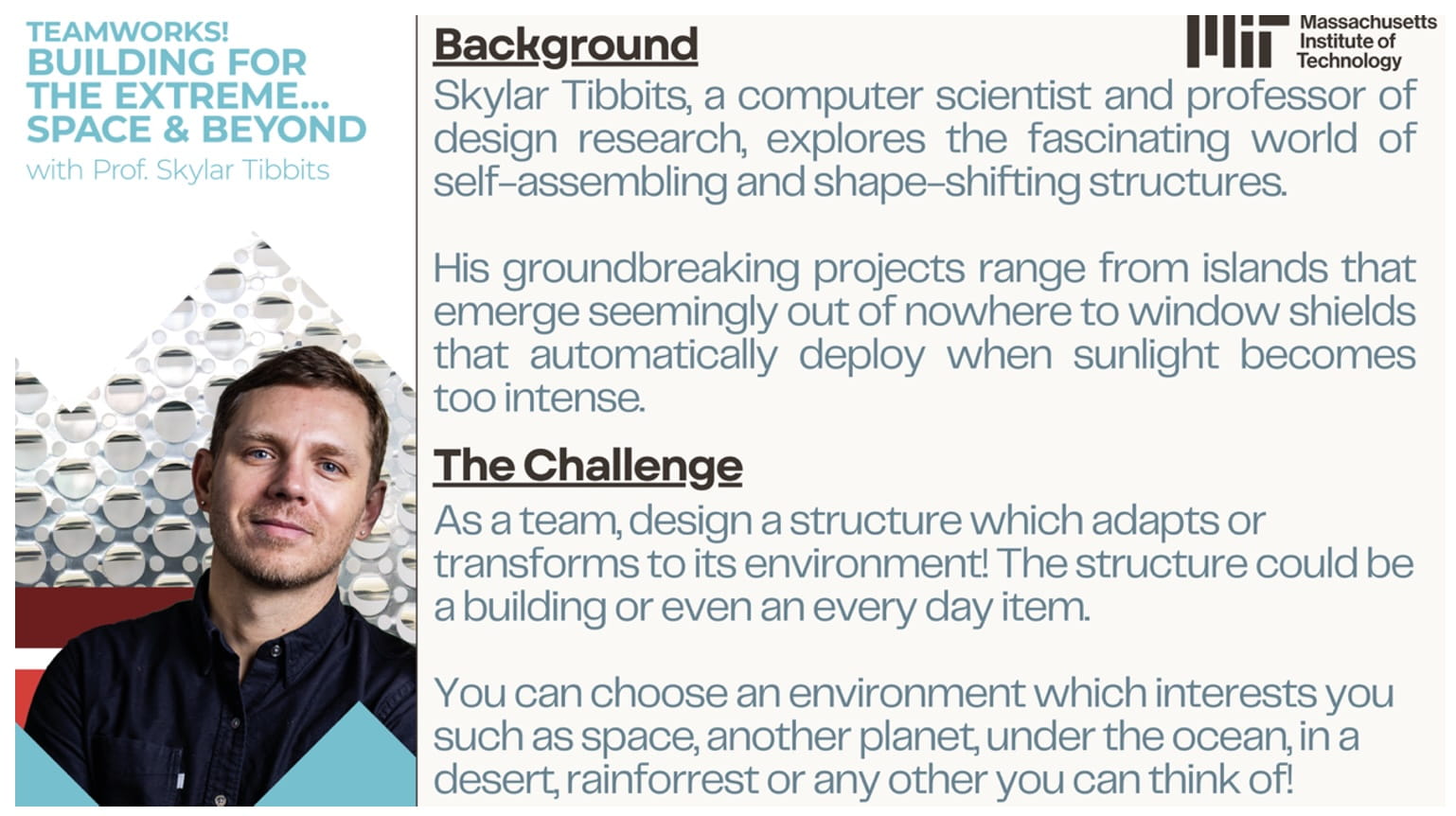 TEAMWORKS!
BUILDING FOR THE EXTREME... SPACE & BEYOND
with Prof. Skylar Tibbits

Massachusetts Institute of Technology

Background
Skylar Tibbits, a computer scientist and professor of design research, explores the fascinating world of self-assembling and shape-shifting structures.

His groundbreaking projects range from islands that emerge seemingly out of nowhere to window shields that automatically deploy when sunlight becomes too intense.

The Challenge
As a team, design a structure which adapts or transforms to its environment! The structure could be a building or even an every day item.

You can choose an environment which interests you such as space, another planet, under the ocean, in a desert, rainforrest or any other you can think of!